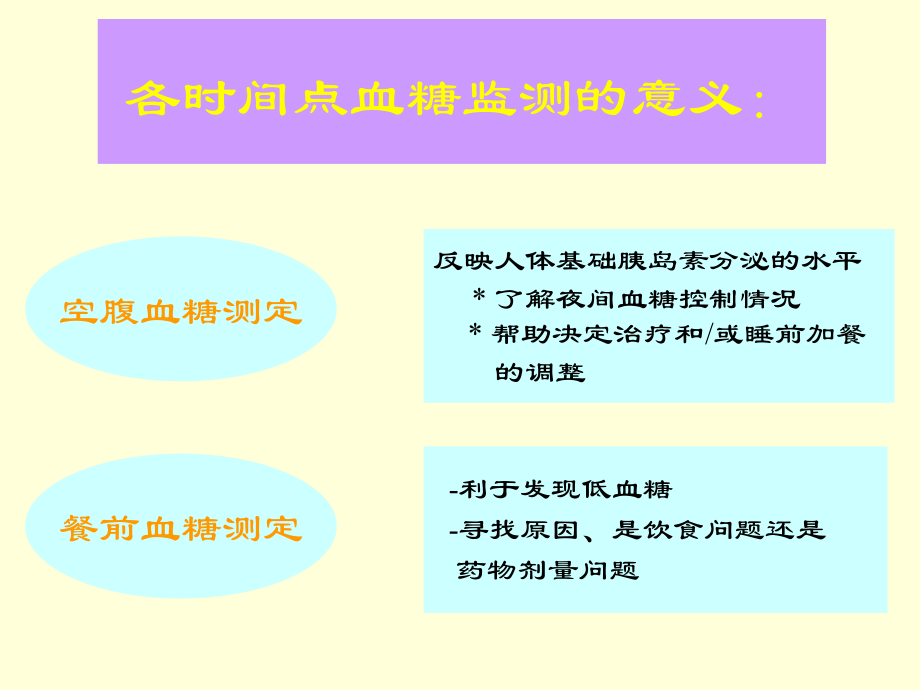 各时间点血糖监测的意义：

空腹血糖测定

反映人体基础胰岛素分泌的水平
* 了解夜间血糖控制情况
* 帮助决定治疗和/或睡前加餐的调整

餐前血糖测定

-利于发现低血糖
-寻找原因、是饮食问题还是药物剂量问题